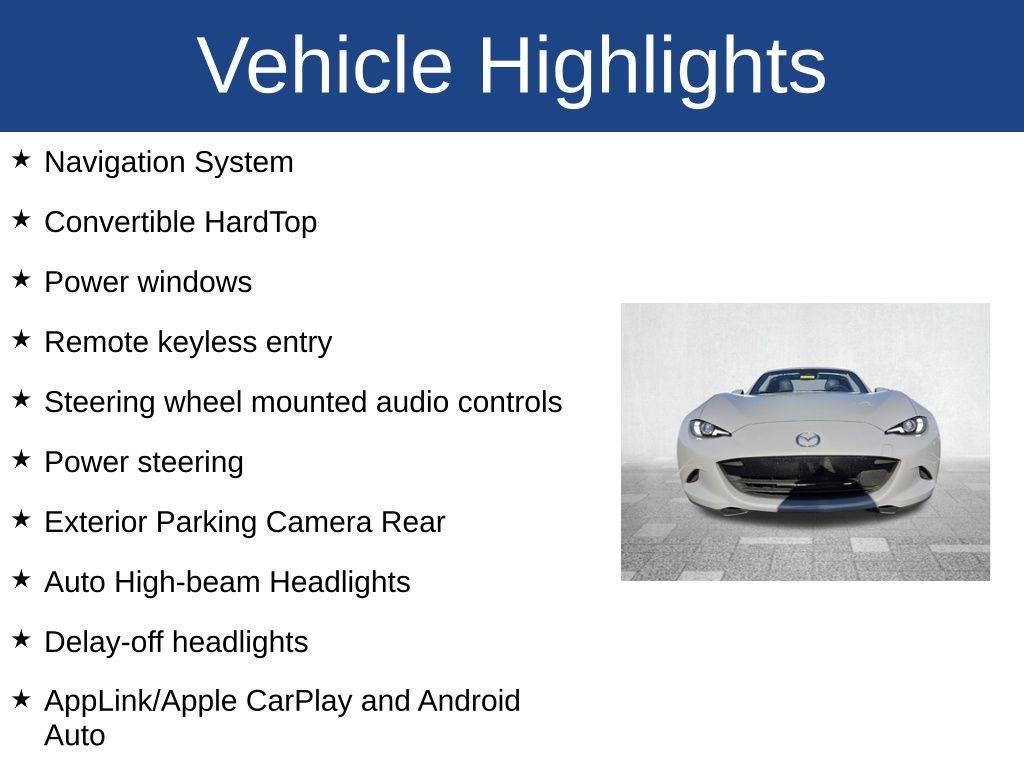 Vehicle Highlights

★ Navigation System

★ Convertible HardTop

★ Power windows

★ Remote keyless entry

★ Steering wheel mounted audio controls

★ Power steering

★ Exterior Parking Camera Rear

★ Auto High-beam Headlights

★ Delay-off headlights

★ AppLink/Apple CarPlay and Android Auto